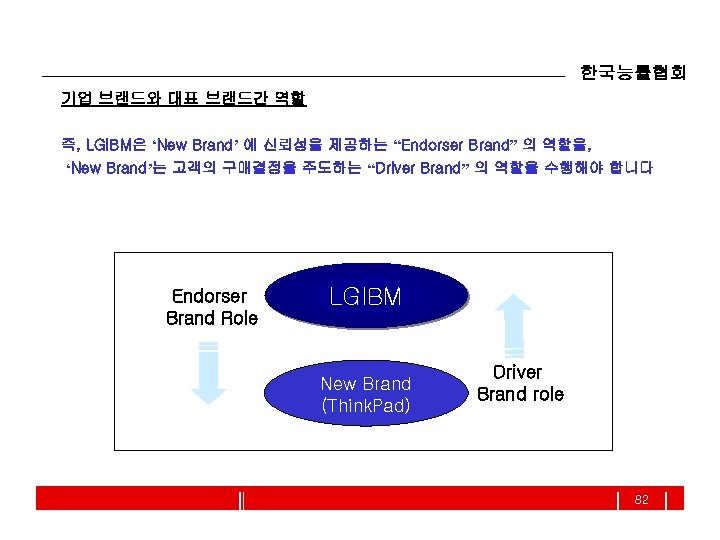 한국능률협회

기업 브랜드와 대표 브랜드간 역할

즉, LGIBM은 ‘New Brand’ 에 신뢰성을 제공하는 “Endorser Brand” 의 역할을, ‘New Brand’는 고객의 구매결정을 주도하는 “Driver Brand” 의 역할을 수행해야 합니다

Endorser Brand Role

LGIBM

New Brand (ThinkPad)

Driver Brand role

82